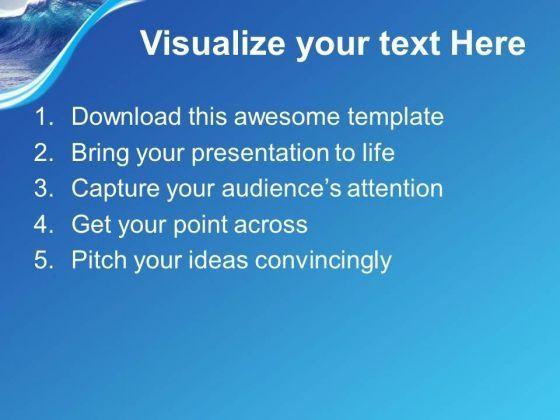 Visualize your text Here

1. Download this awesome template
2. Bring your presentation to life
3. Capture your audience's attention
4. Get your point across
5. Pitch your ideas convincingly